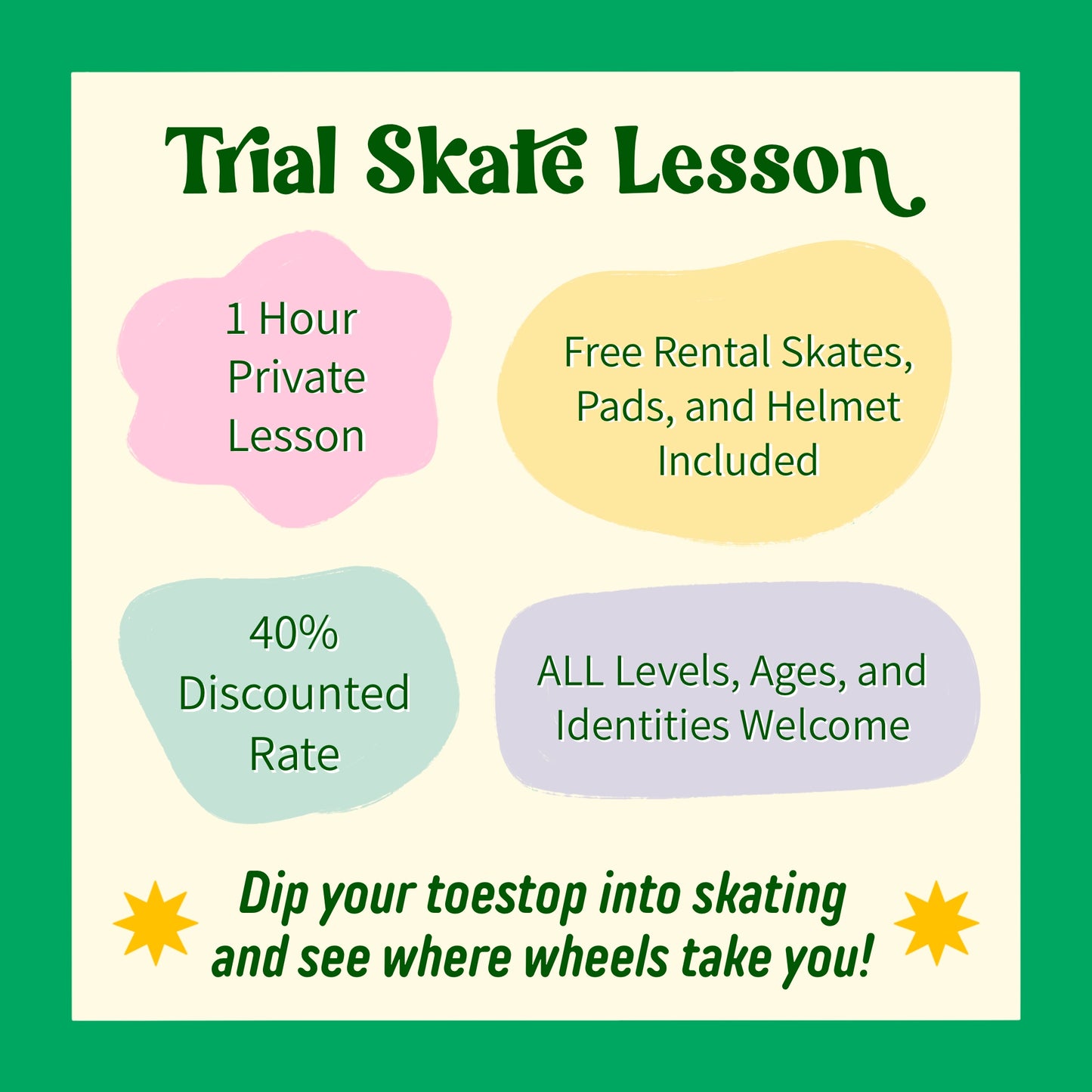 Trial Skate Lesson

1 Hour Private Lesson

Free Rental Skates, Pads, and Helmet Included

40% Discounted Rate

ALL Levels, Ages, and Identities Welcome

Dip your toestop into skating and see where wheels take you!